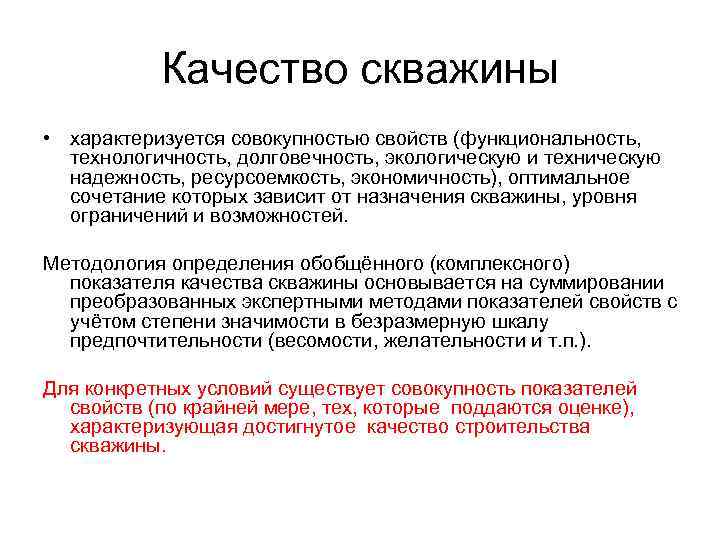 Качество скважины

• характеризуется совокупностью свойств (функциональность, технологичность, долговечность, экологическую и техническую надежность, ресурсоемкость, экономичность), оптимальное сочетание которых зависит от назначения скважины, уровня ограничений и возможностей.

Методология определения обобщённого (комплексного) показателя качества скважины основывается на суммировании преобразованных экспертными методами показателей свойств с учётом степени значимости в безразмерную шкалу предпочтительности (весомости, желательности и т.п.).

Для конкретных условий существует совокупность показателей свойств (по крайней мере, тех, которые поддаются оценке), характеризующая достигнутое качество строительства скважины.